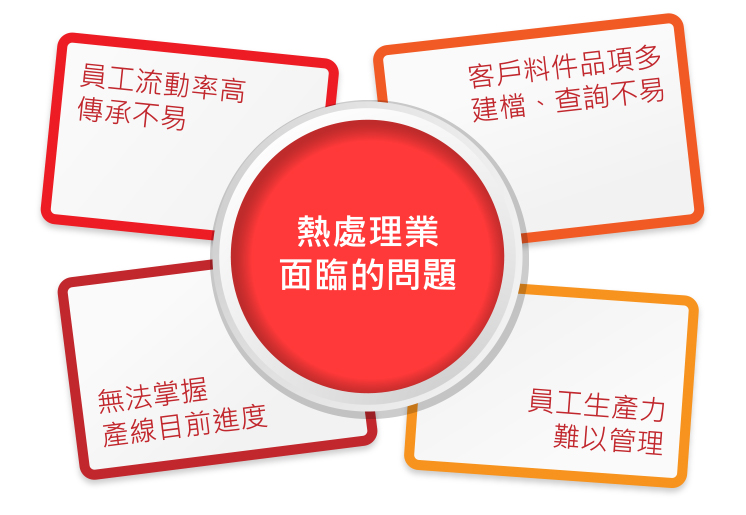 員工流動率高
傳承不易

客戶料件品項多
建檔、查詢不易

熱處理業
面臨的問題

無法掌握
產線目前進度

員工生產力
難以管理